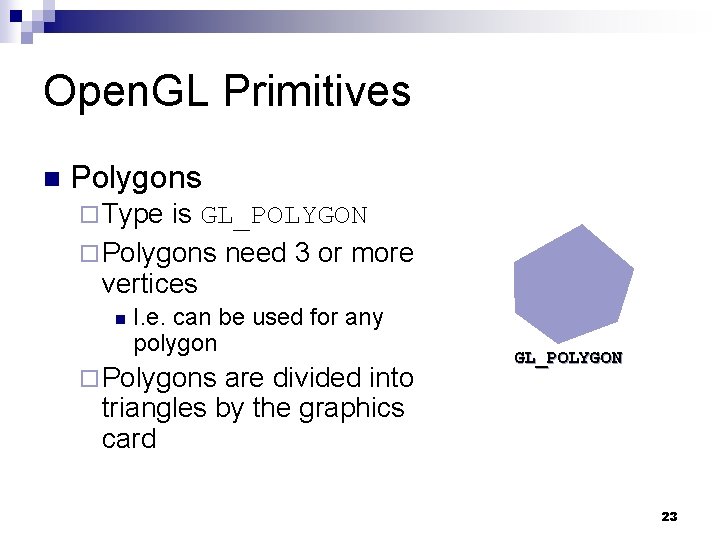 OpenGL Primitives

Polygons
Type is GL_POLYGON
Polygons need 3 or more vertices
I.e. can be used for any polygon
Polygons are divided into triangles by the graphics card

GL_POLYGON

23